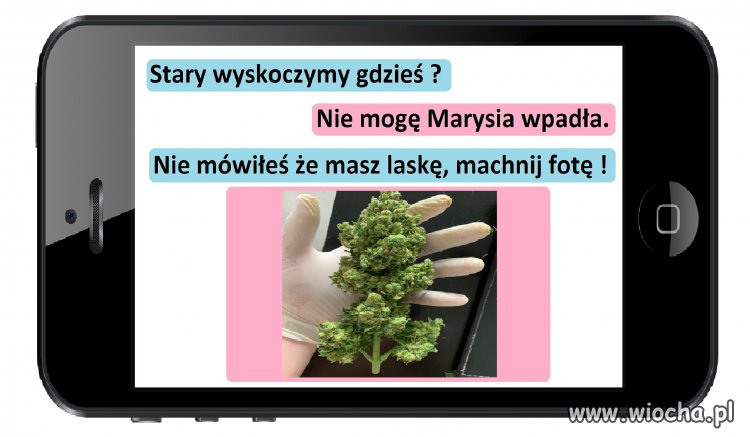 Stary wyskoczymy gdzieś ?

Nie mogę Marysia wpadła.

Nie mówiłeś że masz laskę, machnij fotę !

www.wiocha.pl